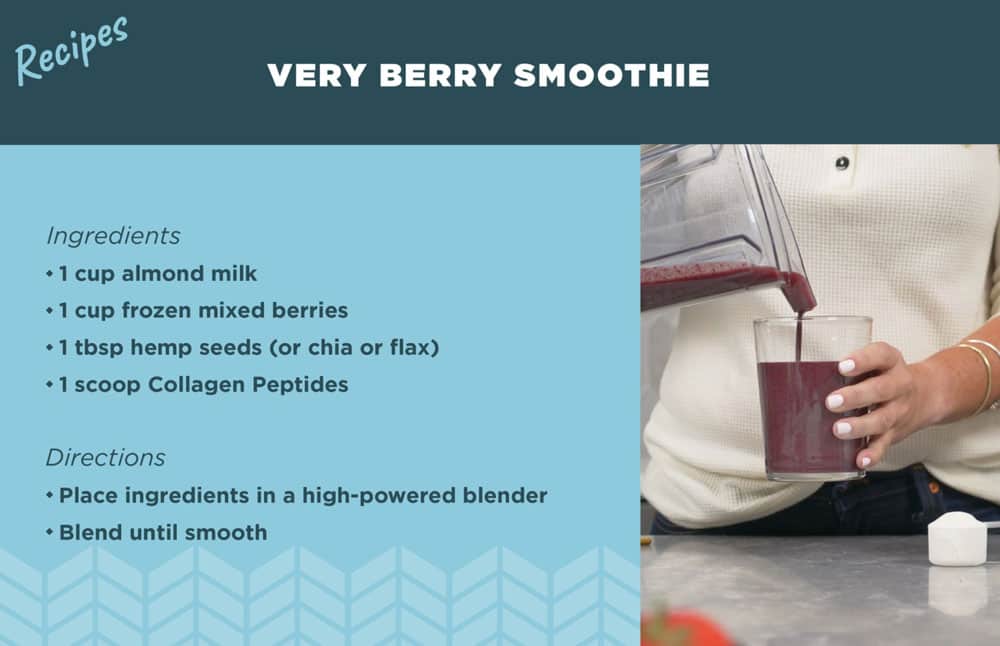 Recipes

VERY BERRY SMOOTHIE

Ingredients
• 1 cup almond milk
• 1 cup frozen mixed berries
• 1 tbsp hemp seeds (or chia or flax)
• 1 scoop Collagen Peptides

Directions
• Place ingredients in a high-powered blender
• Blend until smooth